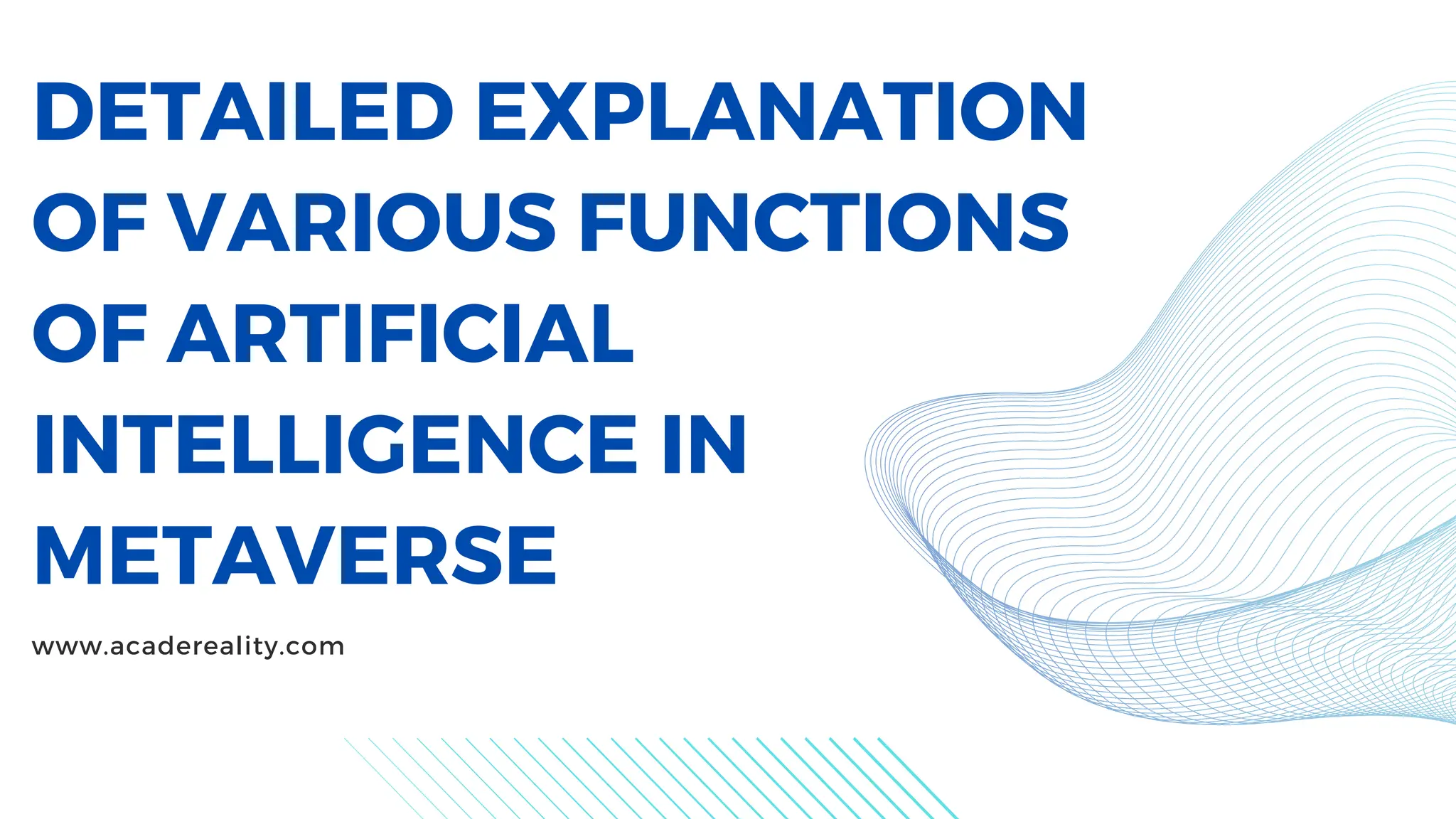 DETAILED EXPLANATION OF VARIOUS FUNCTIONS OF ARTIFICIAL INTELLIGENCE IN METAVERSE

www.acadereality.com